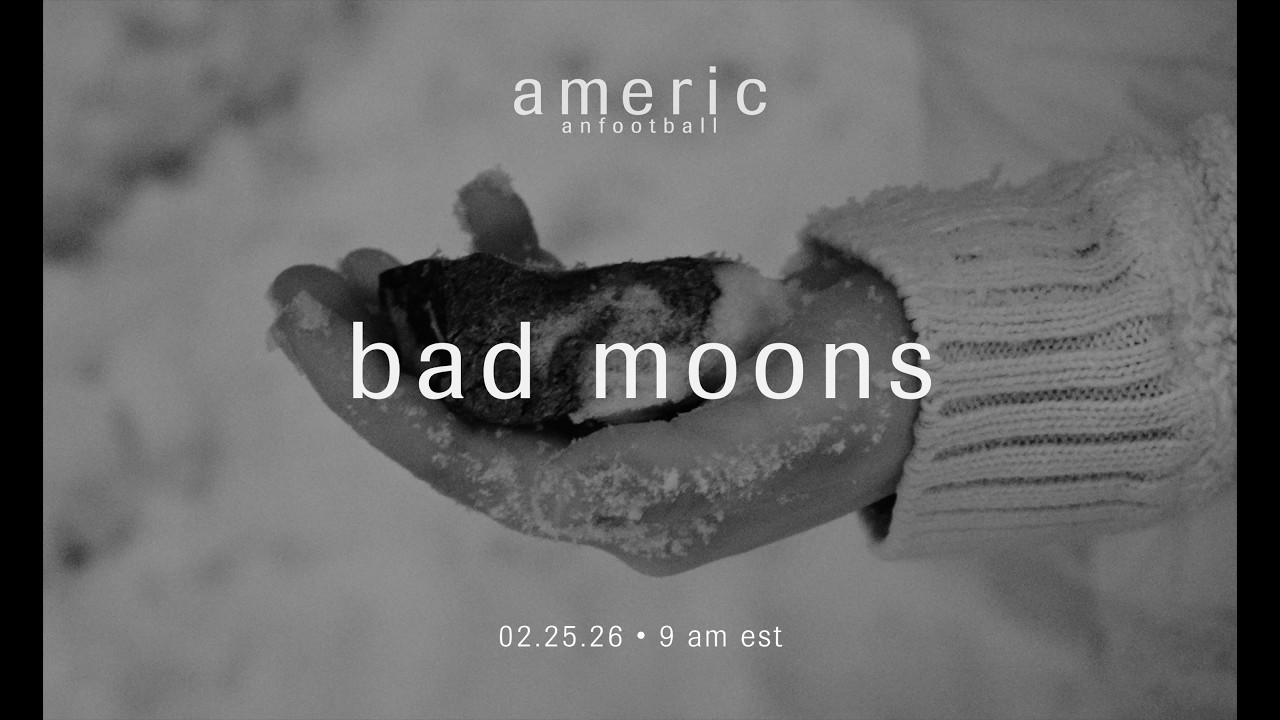 americ
anfootball

bad moons

02.25.26 • 9 am est